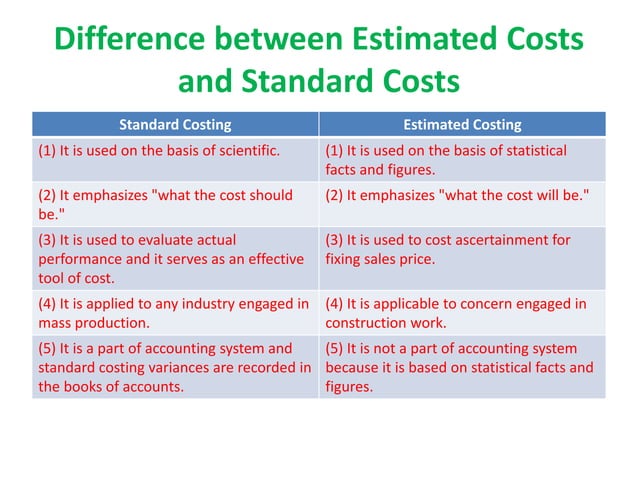 Difference between Estimated Costs and Standard Costs

| Standard Costing | Estimated Costing |
|---|---|
| (1) It is used on the basis of scientific. | (1) It is used on the basis of statistical facts and figures. |
| (2) It emphasizes "what the cost should be." | (2) It emphasizes "what the cost will be." |
| (3) It is used to evaluate actual performance and it serves as an effective tool of cost. | (3) It is used to cost ascertainment for fixing sales price. |
| (4) It is applied to any industry engaged in mass production. | (4) It is applicable to concern engaged in construction work. |
| (5) It is a part of accounting system and standard costing variances are recorded in the books of accounts. | (5) It is not a part of accounting system because it is based on statistical facts and figures. |